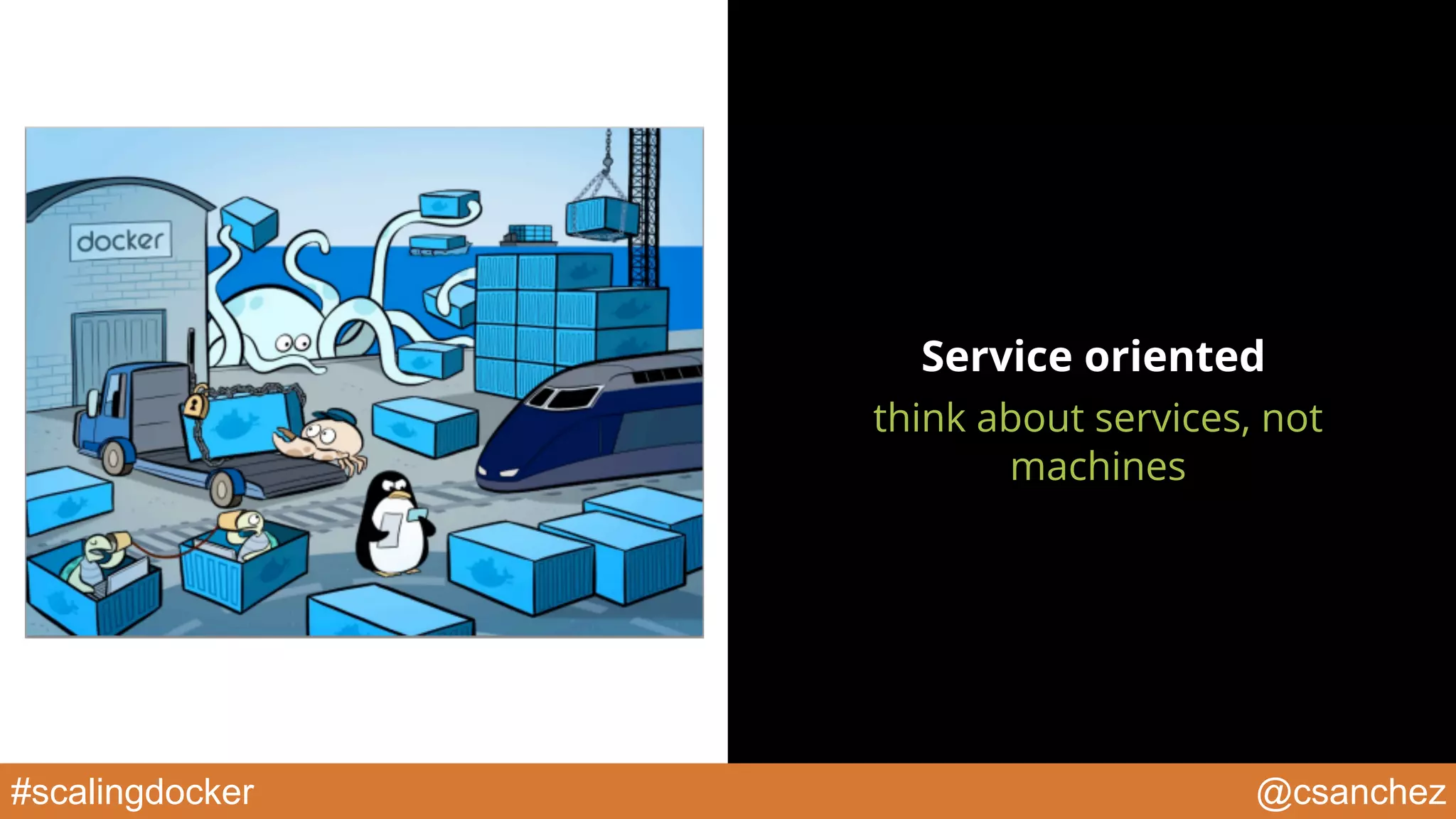 docker

Service oriented

think about services, not machines

#scalingdocker

@csanchez